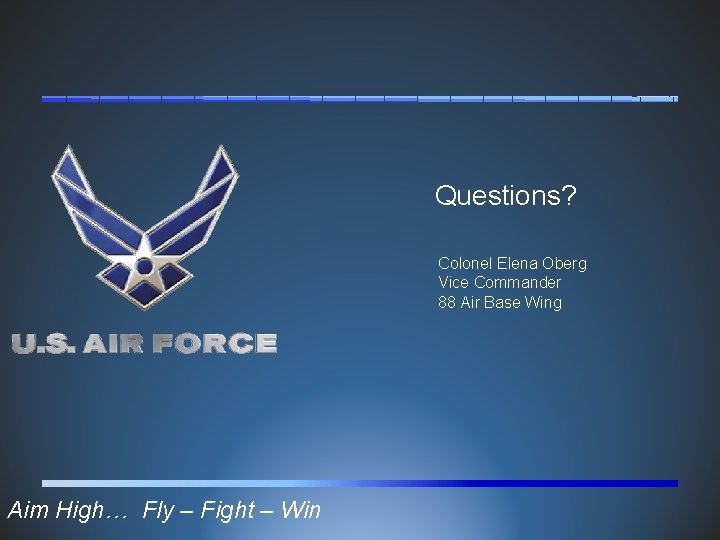 U.S. AIR FORCE

Questions?

Colonel Elena Oberg
Vice Commander
88 Air Base Wing

Aim High… Fly – Fight – Win